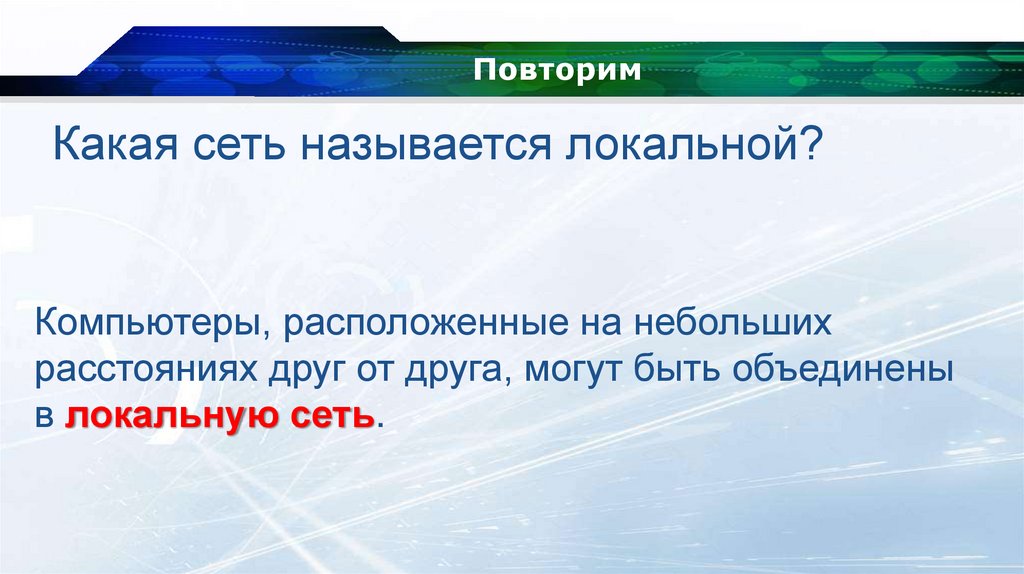 Повторим

Какая сеть называется локальной?

Компьютеры, расположенные на небольших расстояниях друг от друга, могут быть объединены в локальную сеть.